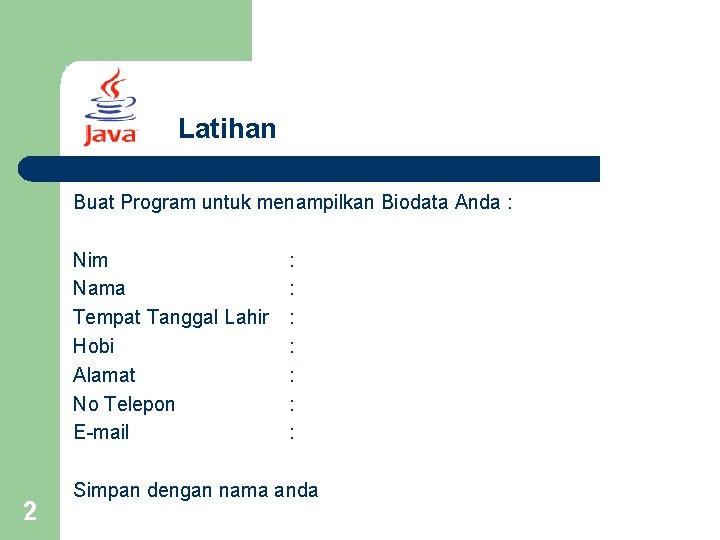 Java

Latihan

Buat Program untuk menampilkan Biodata Anda :

Nim :
Nama :
Tempat Tanggal Lahir :
Hobi :
Alamat :
No Telepon :
E-mail :

Simpan dengan nama anda

2